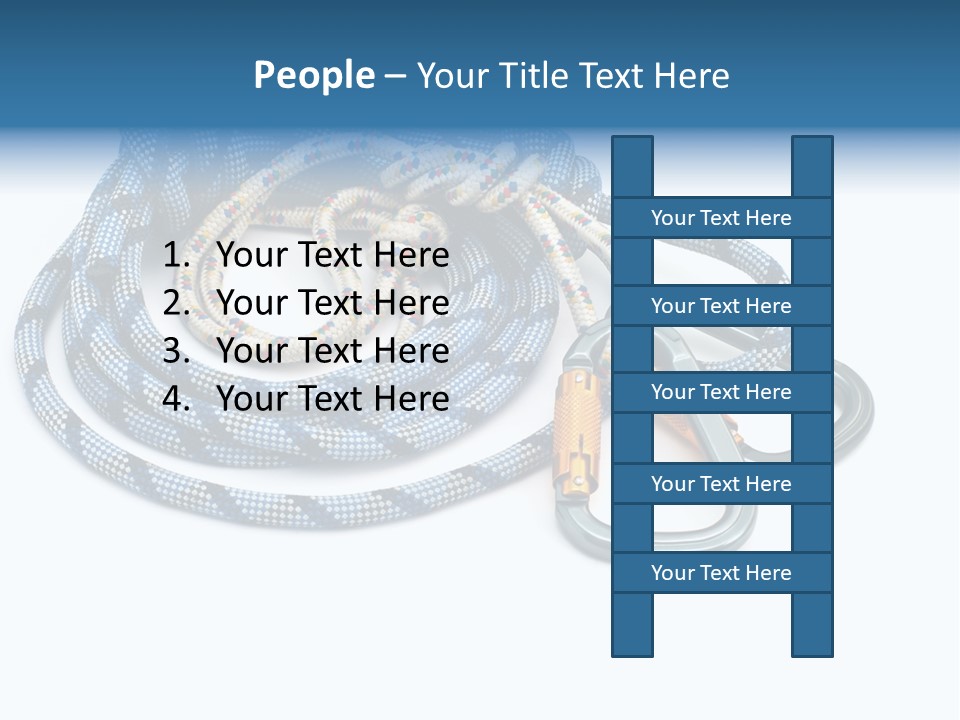 People – Your Title Text Here

1. Your Text Here
2. Your Text Here
3. Your Text Here
4. Your Text Here

Your Text Here

Your Text Here

Your Text Here

Your Text Here

Your Text Here